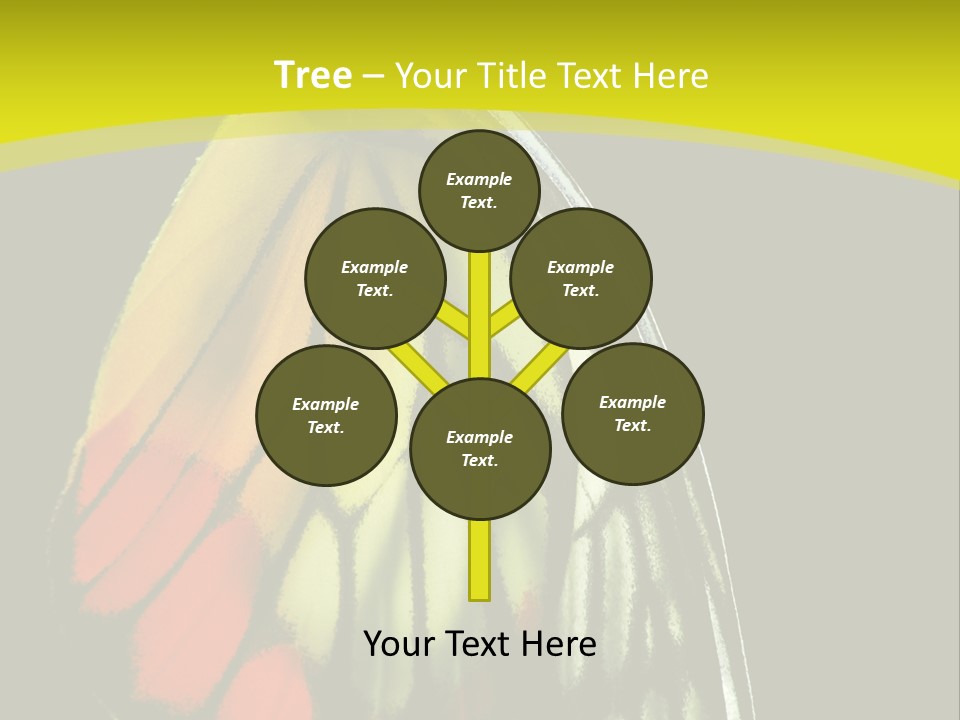 Tree – Your Title Text Here

Example Text.

Example Text.

Example Text.

Example Text.

Example Text.

Example Text.

Your Text Here